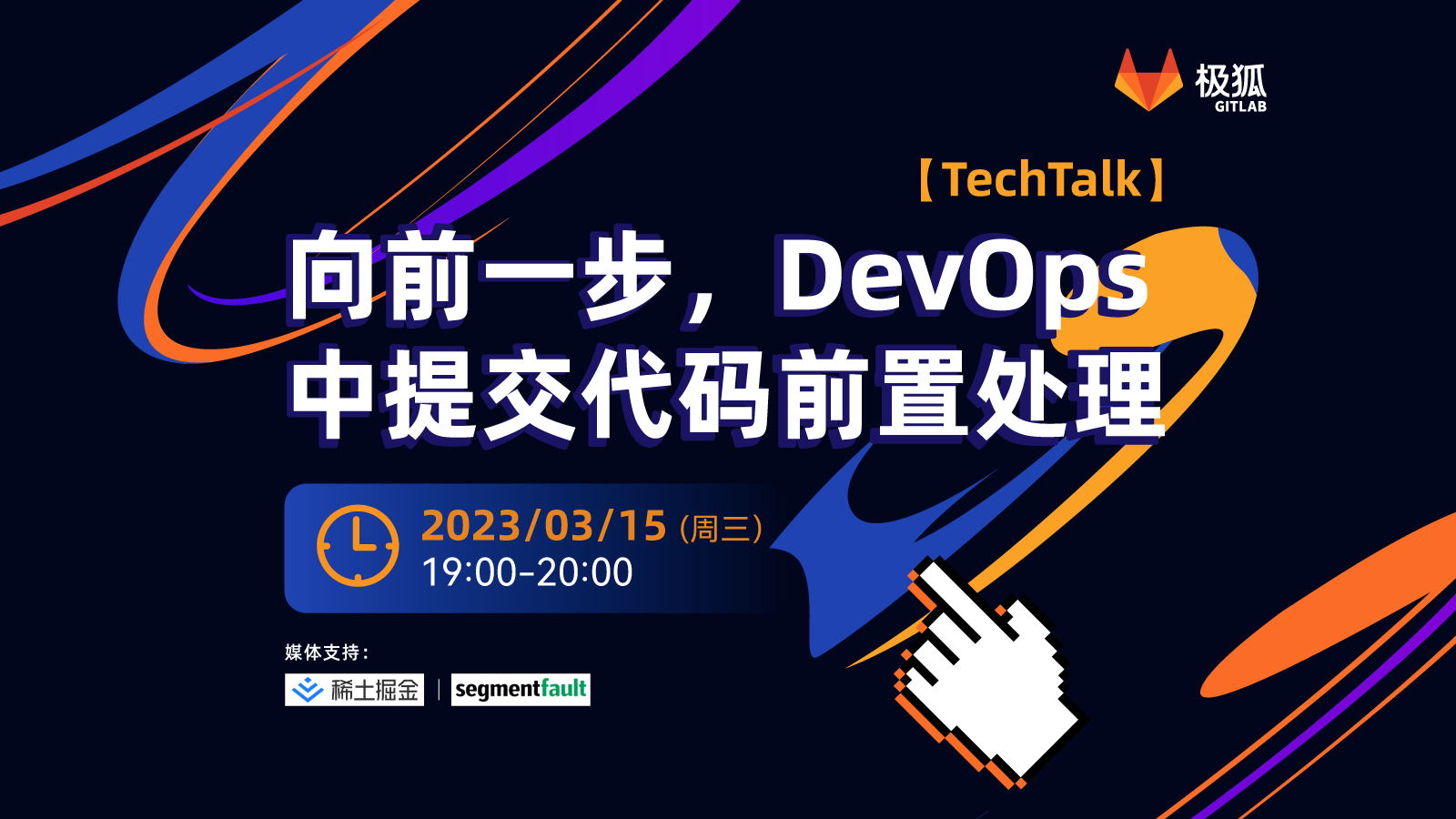 极狐
GITLAB

【TechTalk】

向前一步，DevOps
中提交代码前置处理

2023/03/15（周三）
19:00-20:00

媒体支持：

稀土掘金 | segmentfault